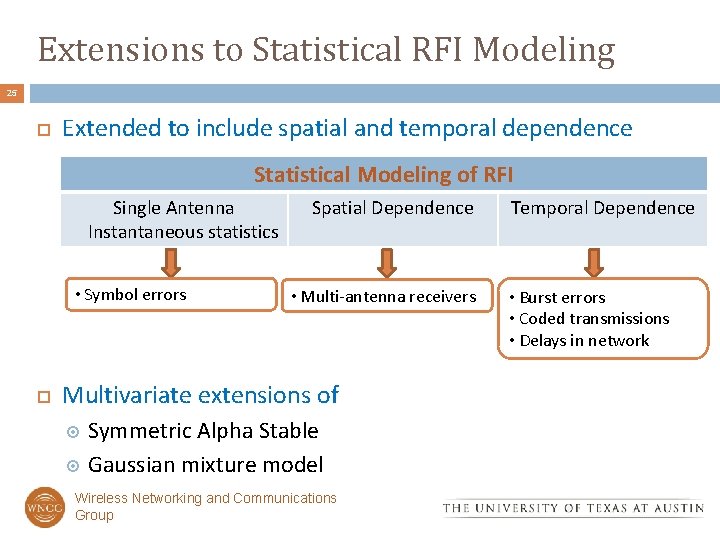 Extensions to Statistical RFI Modeling

25

Extended to include spatial and temporal dependence

| Statistical Modeling of RFI | | |
|---|---|---|
| Single Antenna Instantaneous statistics | Spatial Dependence | Temporal Dependence |

• Symbol errors

• Multi-antenna receivers

• Burst errors
• Coded transmissions
• Delays in network

Multivariate extensions of

Symmetric Alpha Stable

Gaussian mixture model

WNCG

Wireless Networking and Communications Group

THE UNIVERSITY OF TEXAS AT AUSTIN